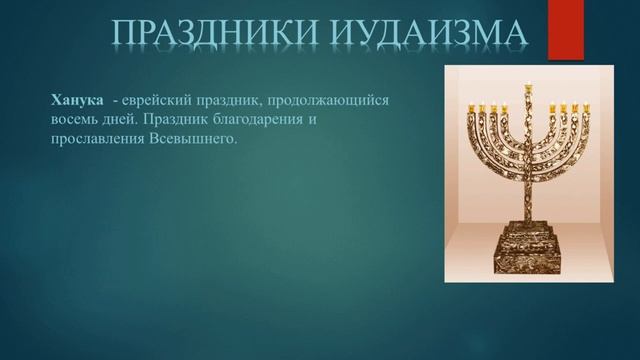 ПРАЗДНИКИ ИУДАИЗМА

Ханука - еврейский праздник, продолжающийся восемь дней. Праздник благодарения и прославления Всевышнего.